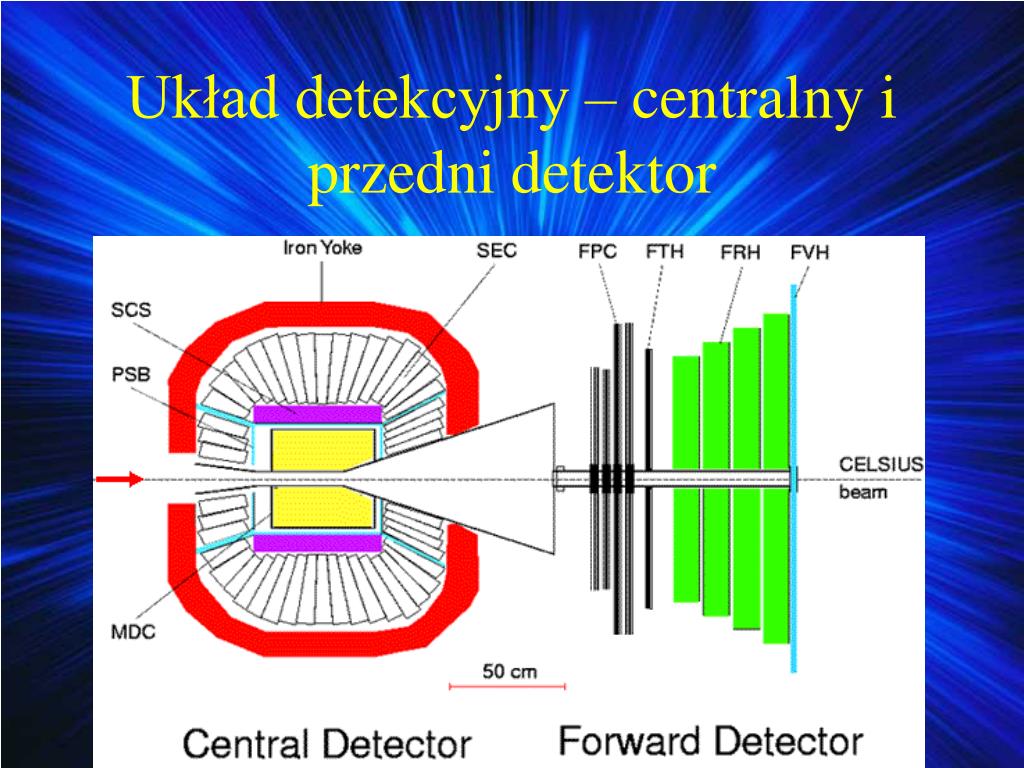 Układ detekcyjny – centralny i przedni detektor

Iron Yoke
SEC
FPC
FTH
FRH
FVH
SCS
PSB
CELSIUS beam
MDC
50 cm
Central Detector
Forward Detector